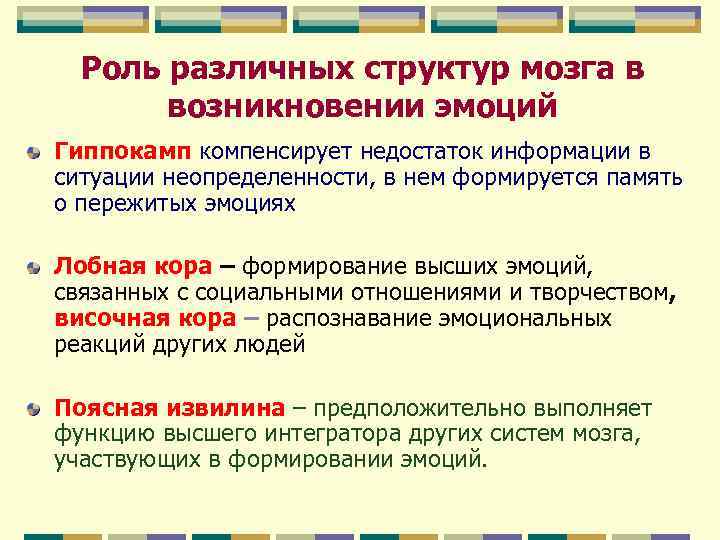 Роль различных структур мозга в возникновении эмоций

Гиппокамп компенсирует недостаток информации в ситуации неопределенности, в нем формируется память о пережитых эмоциях

Лобная кора – формирование высших эмоций, связанных с социальными отношениями и творчеством, височная кора – распознавание эмоциональных реакций других людей

Поясная извилина – предположительно выполняет функцию высшего интегратора других систем мозга, участвующих в формировании эмоций.